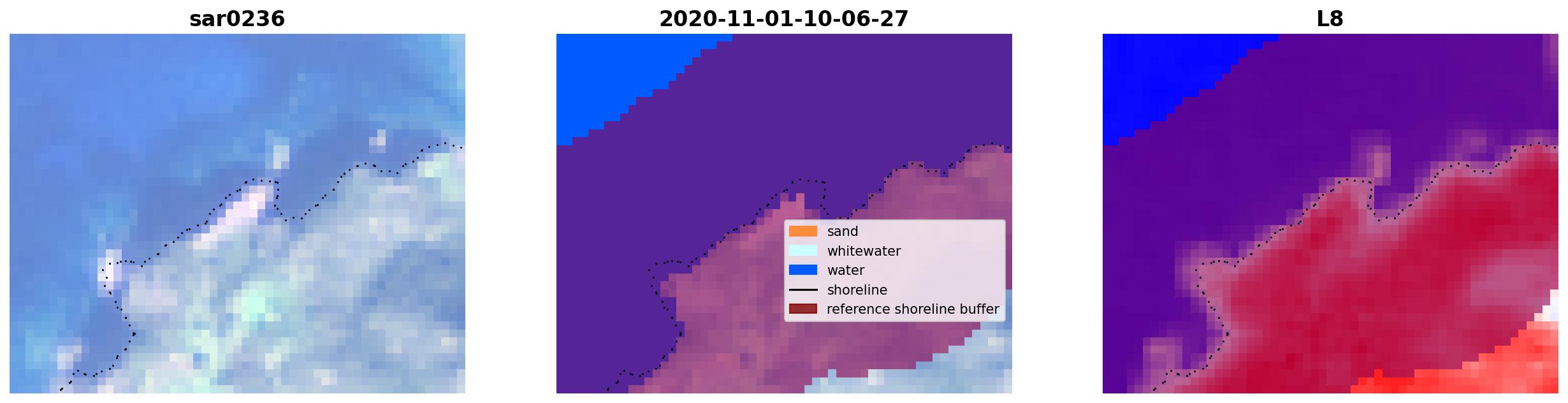 sar0236

2020-11-01-10-06-27

sand
whitewater
water
shoreline
reference shoreline buffer

L8